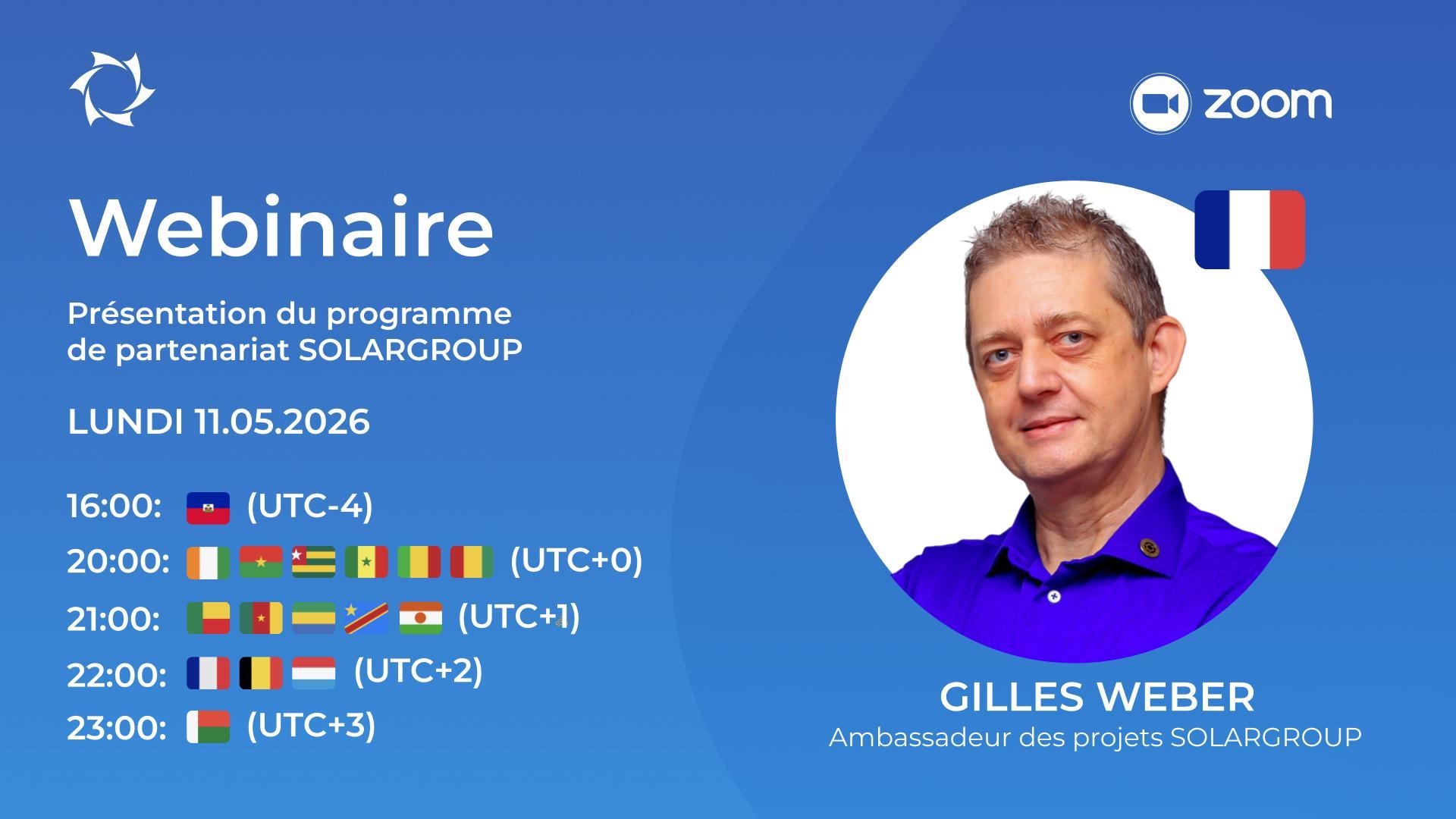 zoom

Webinaire

Présentation du programme de partenariat SOLARGROUP

LUNDI 11.05.2026

16:00: (UTC-4)
20:00: (UTC+0)
21:00: (UTC+1)
22:00: (UTC+2)
23:00: (UTC+3)

GILLES WEBER
Ambassadeur des projets SOLARGROUP